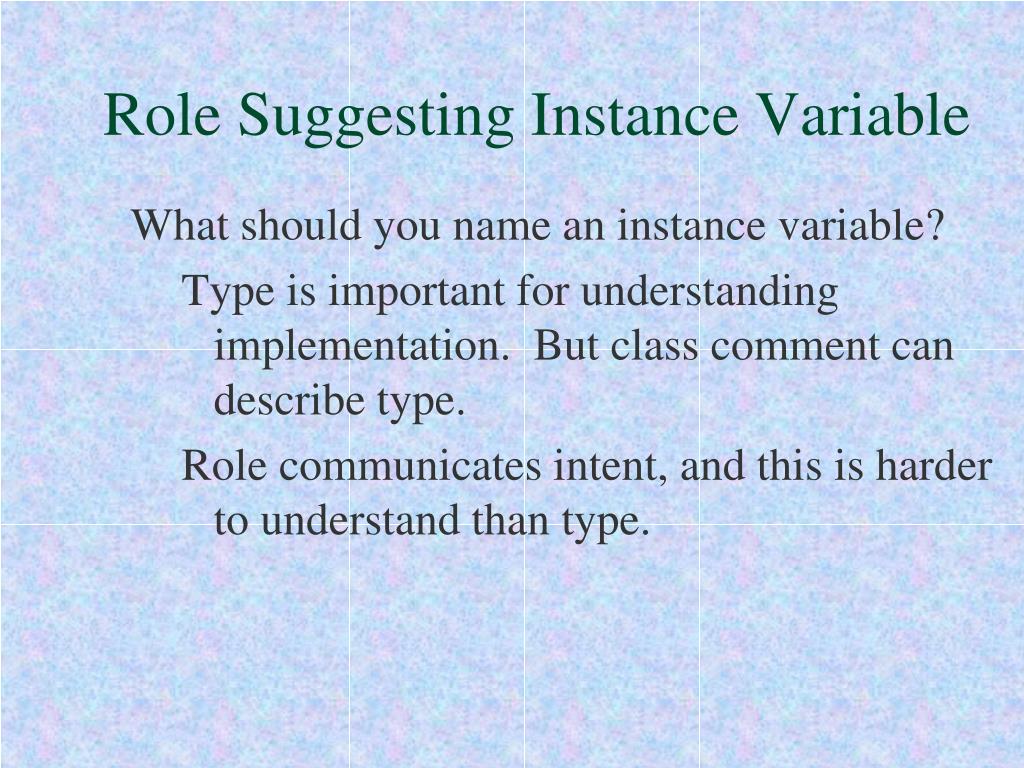 Role Suggesting Instance Variable

What should you name an instance variable?

Type is important for understanding implementation.  But class comment can describe type.

Role communicates intent, and this is harder to understand than type.